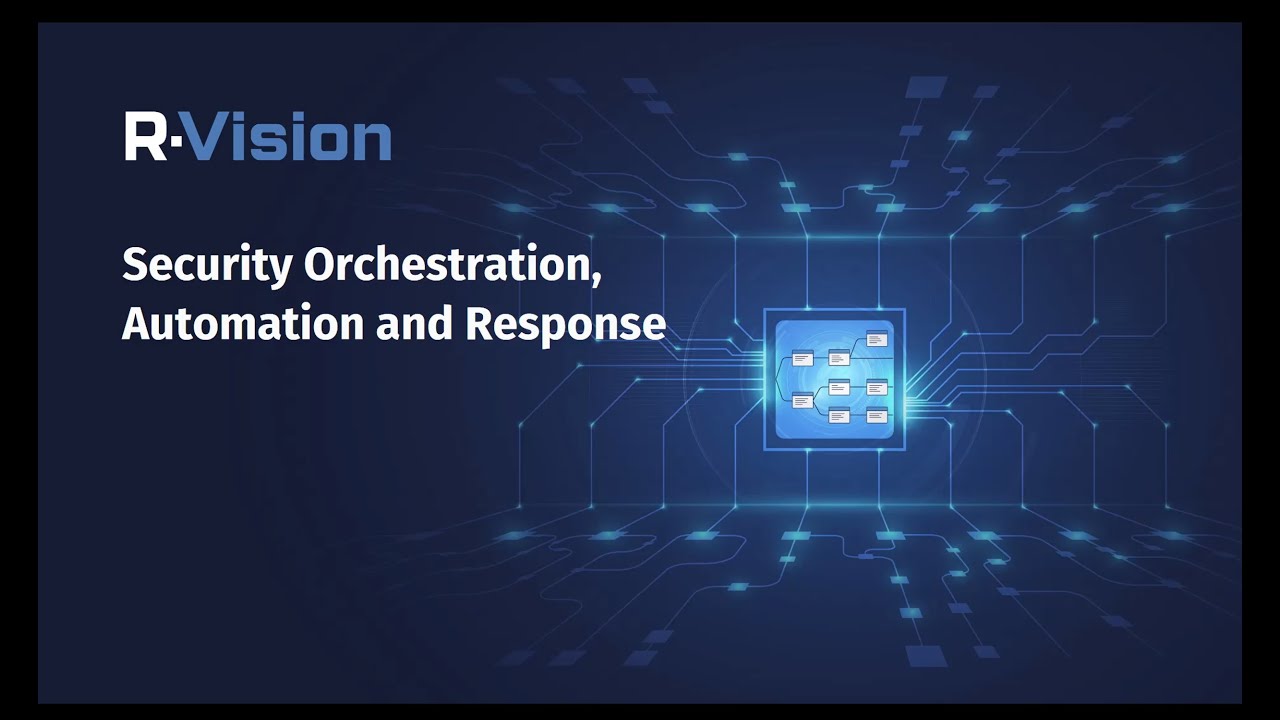 R·Vision

Security Orchestration, Automation and Response